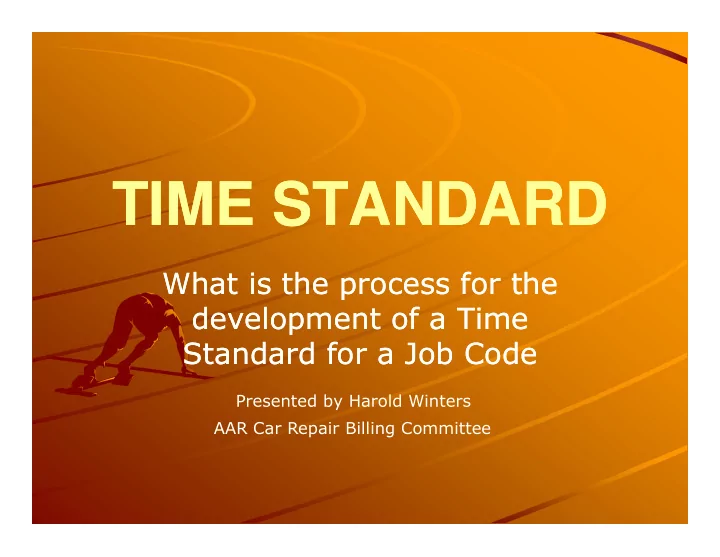 TIME STANDARD

What is the process for the development of a Time Standard for a Job Code

Presented by Harold Winters
AAR Car Repair Billing Committee